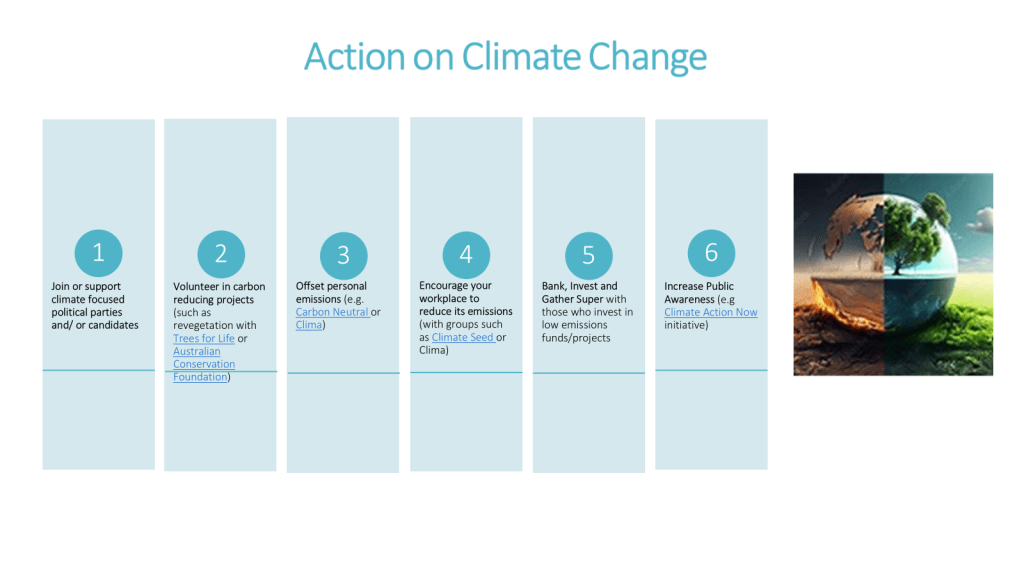 Action on Climate Change

1

Join or support climate focused political parties and/ or candidates

2

Volunteer in carbon reducing projects (such as revegetation with Trees for Life or Australian Conservation Foundation)

3

Offset personal emissions (e.g. Carbon Neutral or Clima)

4

Encourage your workplace to reduce its emissions (with groups such as Climate Seed or Clima)

5

Bank, Invest and Gather Super with those who invest in low emissions funds/projects

6

Increase Public Awareness (e.g Climate Action Now initiative)